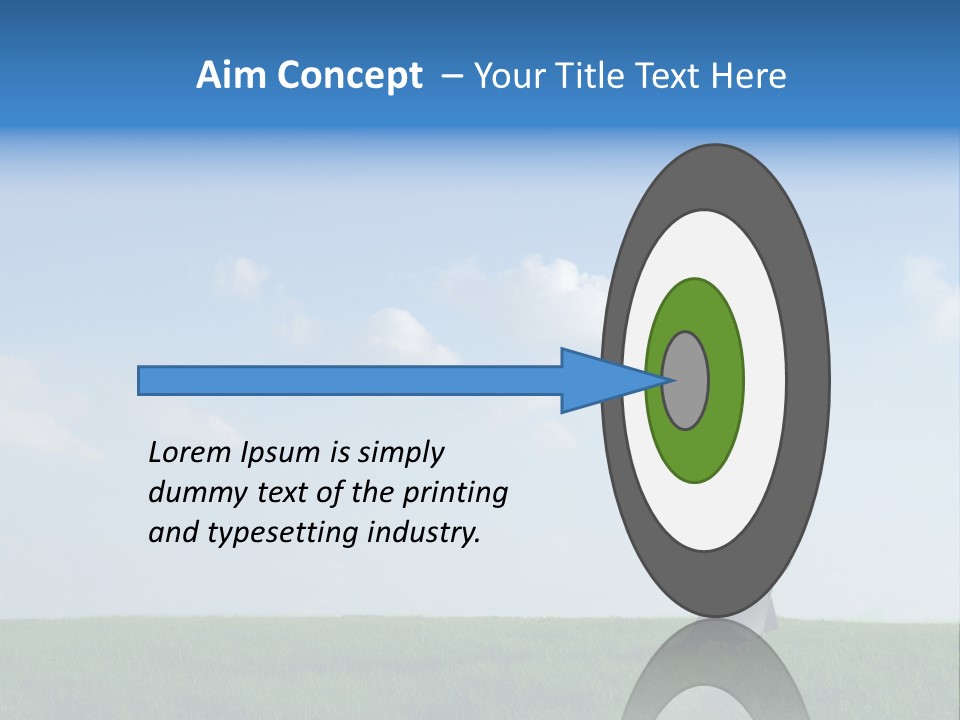 Aim Concept – Your Title Text Here

Lorem Ipsum is simply dummy text of the printing and typesetting industry.